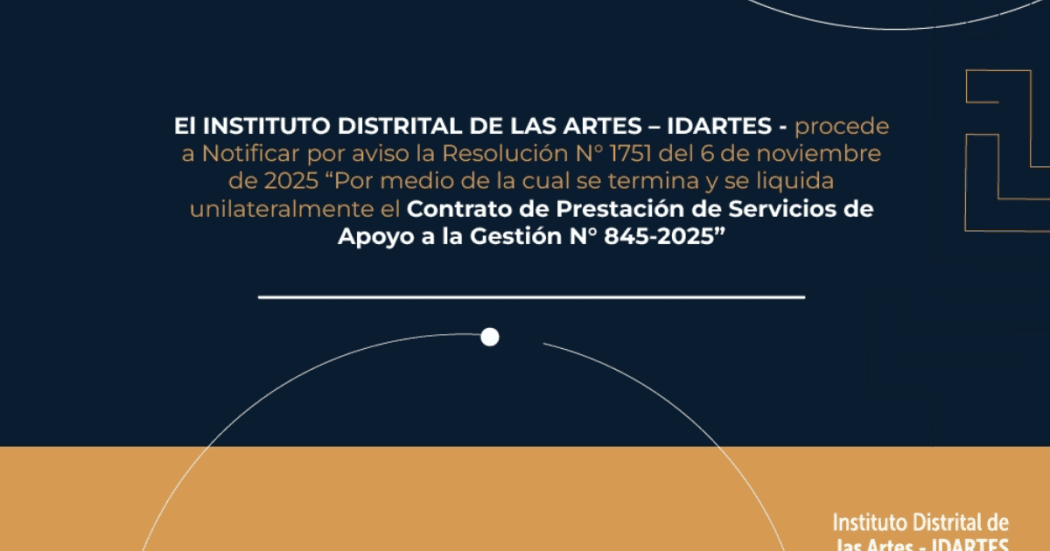 El INSTITUTO DISTRITAL DE LAS ARTES – IDARTES - procede a Notificar por aviso la Resolución N° 1751 del 6 de noviembre de 2025 “Por medio de la cual se termina y se liquida unilateralmente el Contrato de Prestación de Servicios de Apoyo a la Gestión N° 845-2025”

Instituto Distrital de las Artes - IDARTES